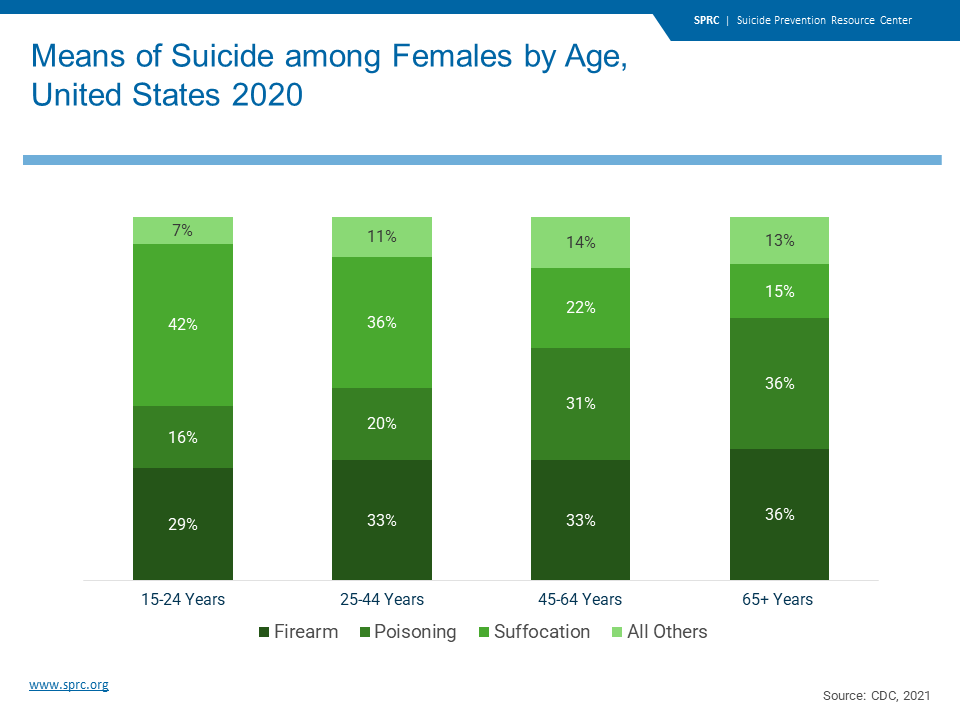 SPRC | Suicide Prevention Resource Center

Means of Suicide among Females by Age, United States 2020

7%
42%
16%
29%

11%
36%
20%
33%

14%
22%
31%
33%

13%
15%
36%
36%

15-24 Years
25-44 Years
45-64 Years
65+ Years

Firearm  Poisoning  Suffocation  All Others

www.sprc.org

Source: CDC, 2021